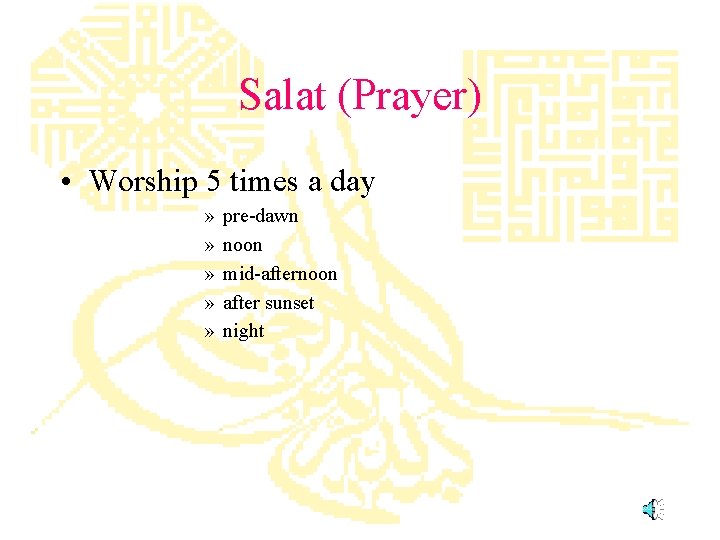 Salat (Prayer)

• Worship 5 times a day

» pre-dawn
» noon
» mid-afternoon
» after sunset
» night